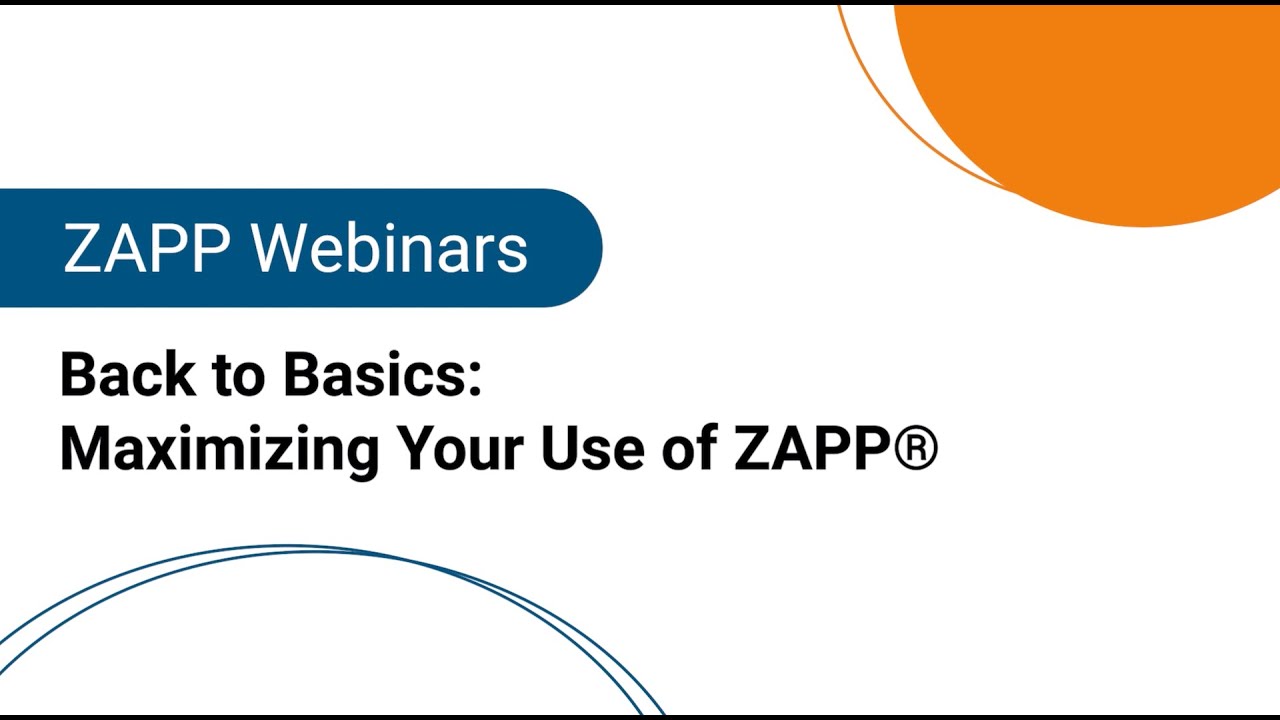 ZAPP Webinars

Back to Basics:
Maximizing Your Use of ZAPP®